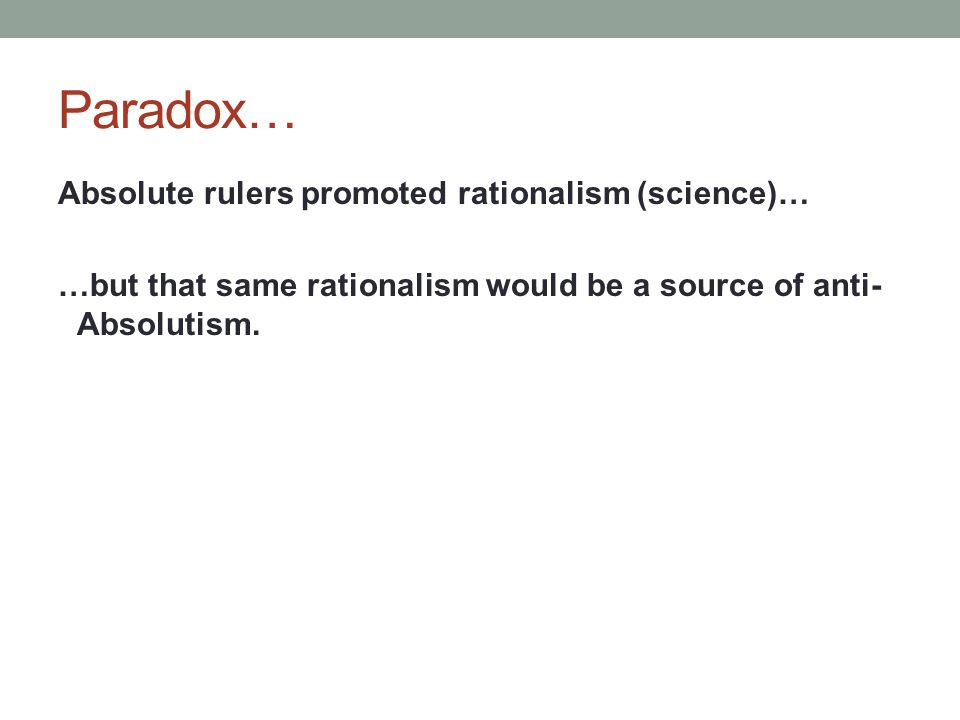 Paradox…

Absolute rulers promoted rationalism (science)…

…but that same rationalism would be a source of anti-Absolutism.